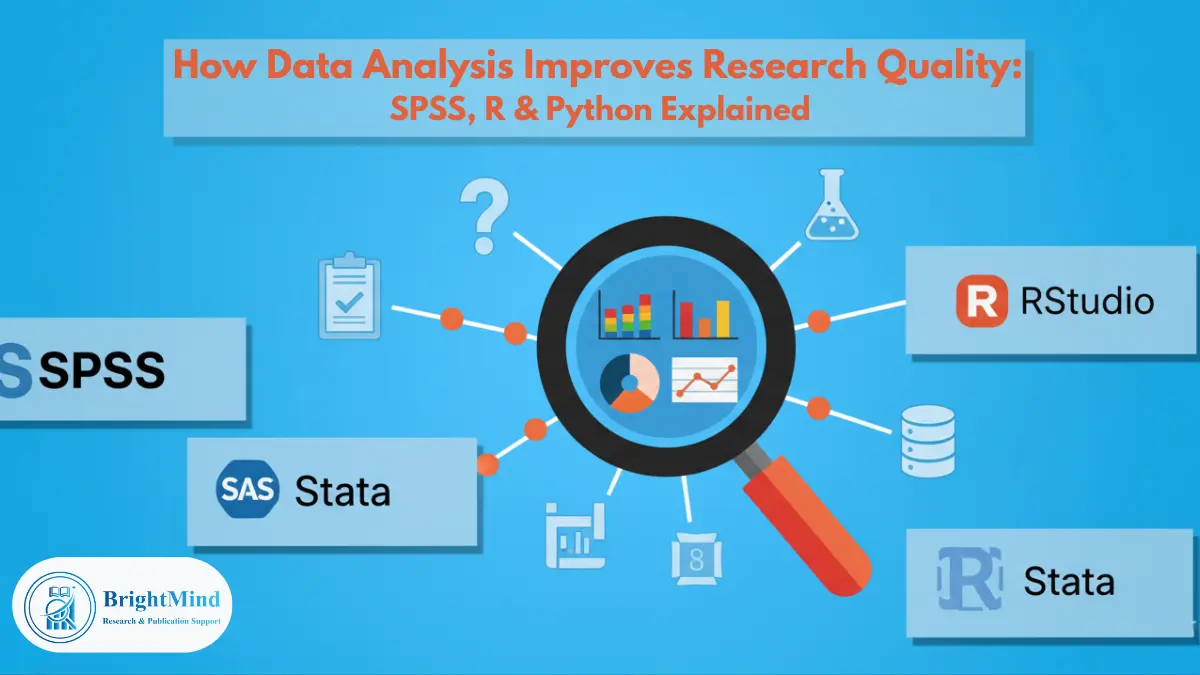 How Data Analysis Improves Research Quality:
SPSS, R & Python Explained

?

R RStudio

S SPSS

SAS Stata

8

R Stata

BrightMind
Research & Publication Support